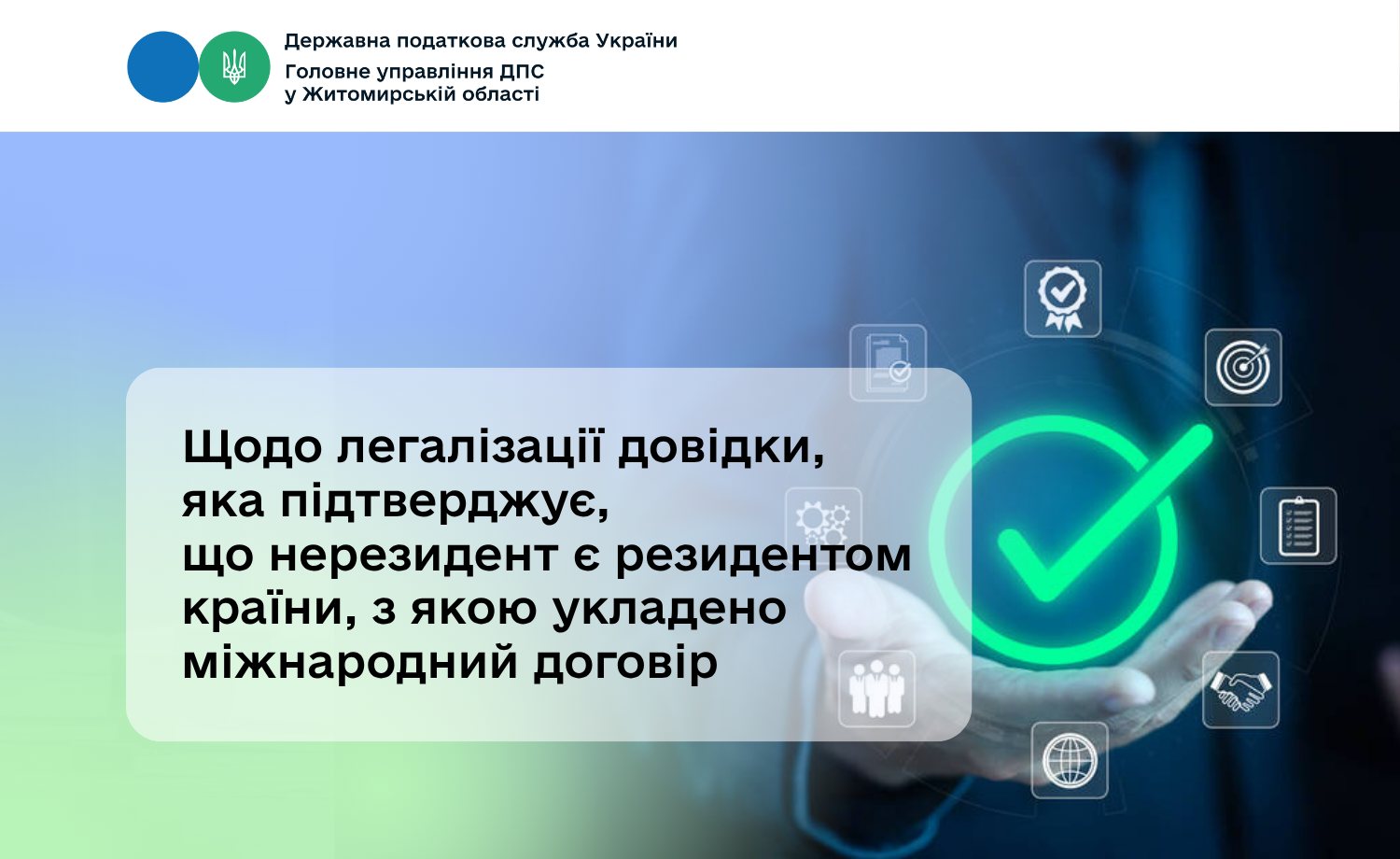 Державна податкова служба України
Головне управління ДПС
у Житомирській області

Щодо легалізації довідки, яка підтверджує, що нерезидент є резидентом країни, з якою укладено міжнародний договір